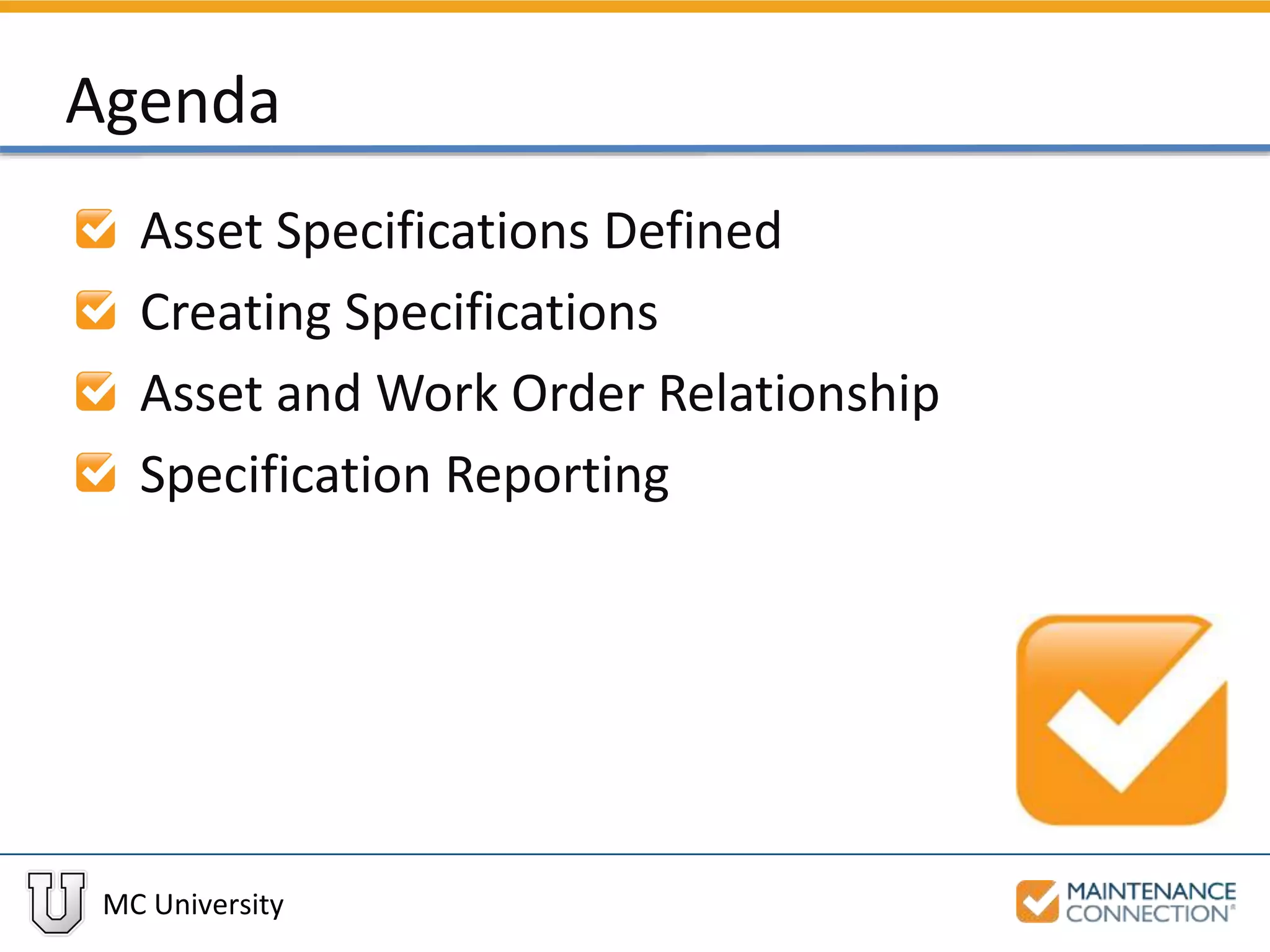 Agenda

Asset Specifications Defined
Creating Specifications
Asset and Work Order Relationship
Specification Reporting

U MC University

MAINTENANCE CONNECTION®